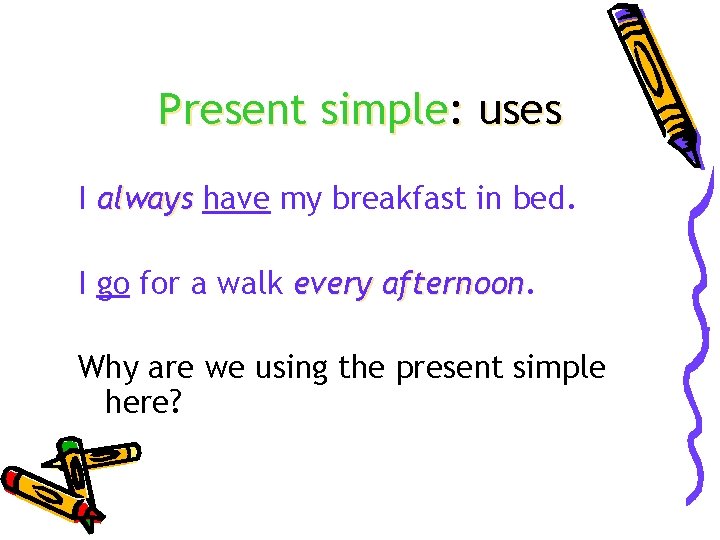 Present simple: uses

I always have my breakfast in bed.

I go for a walk every afternoon.

Why are we using the present simple here?